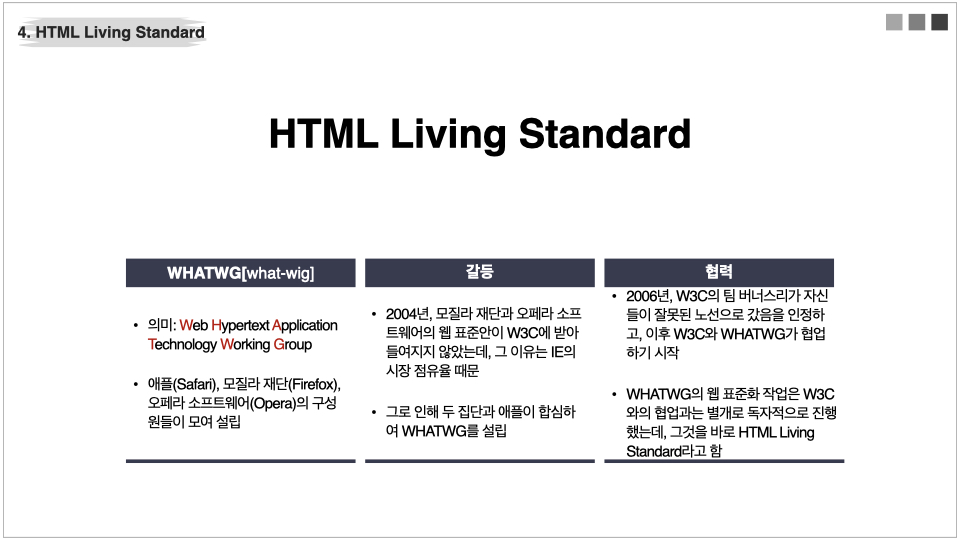 4. HTML Living Standard

HTML Living Standard

WHATWG[what-wig]

• 의미: Web Hypertext Application Technology Working Group

• 애플(Safari), 모질라 재단(Firefox), 오페라 소프트웨어(Opera)의 구성원들이 모여 설립

갈등

• 2004년, 모질라 재단과 오페라 소프트웨어의 웹 표준안이 W3C에 받아들여지지 않았는데, 그 이유는 IE의 시장 점유율 때문

• 그로 인해 두 집단과 애플이 합심하여 WHATWG를 설립

협력

• 2006년, W3C의 팀 버너스리가 자신들이 잘못된 노선으로 갔음을 인정하고, 이후 W3C와 WHATWG가 협업하기 시작

• WHATWG의 웹 표준화 작업은 W3C와의 협업과는 별개로 독자적으로 진행했는데, 그것을 바로 HTML Living Standard라고 함